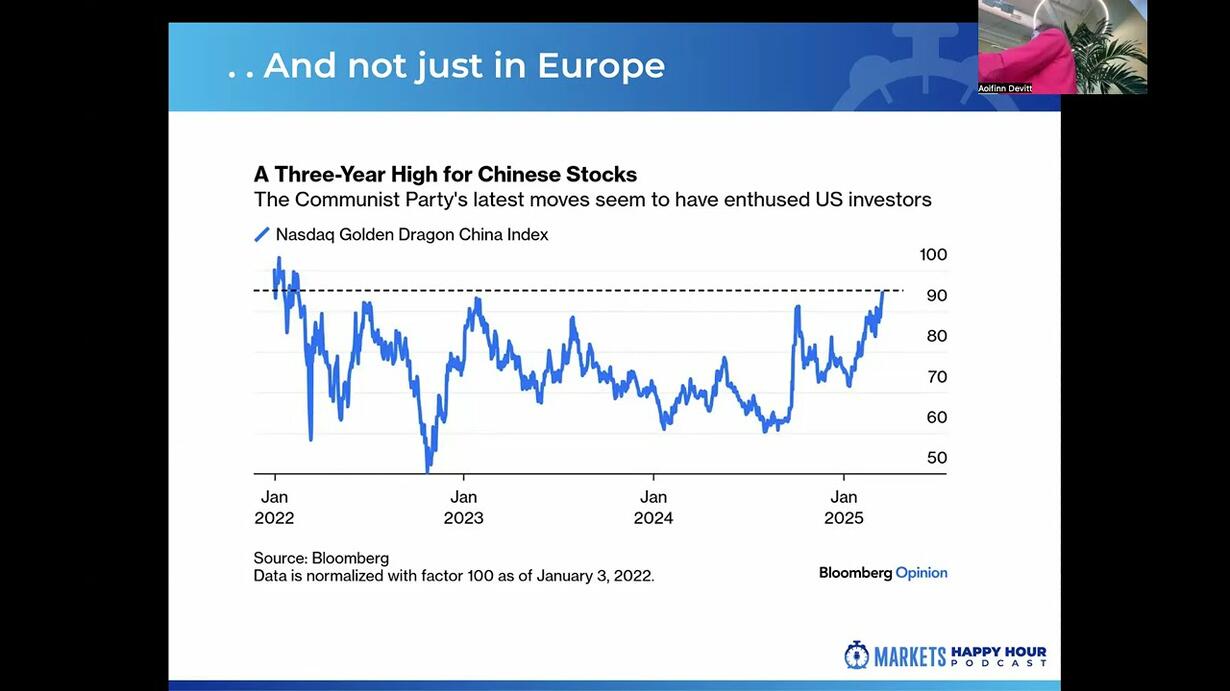 . . And not just in Europe

Aoifinn Devitt

A Three-Year High for Chinese Stocks
The Communist Party's latest moves seem to have enthused US investors

Nasdaq Golden Dragon China Index

100
90
80
70
60
50

Jan 2022
Jan 2023
Jan 2024
Jan 2025

Source: Bloomberg
Data is normalized with factor 100 as of January 3, 2022.

Bloomberg Opinion

MARKETS HAPPY HOUR PODCAST